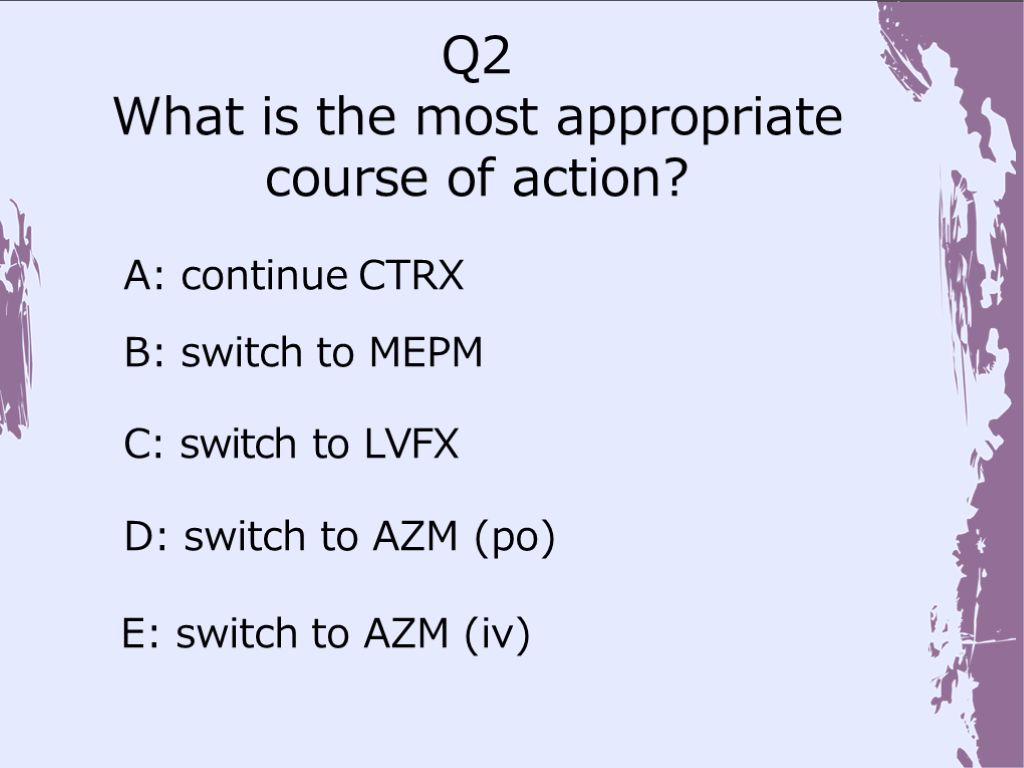 Q2
What is the most appropriate course of action?

A: continue CTRX

B: switch to MEPM

C: switch to LVFX

D: switch to AZM (po)

E: switch to AZM (iv)